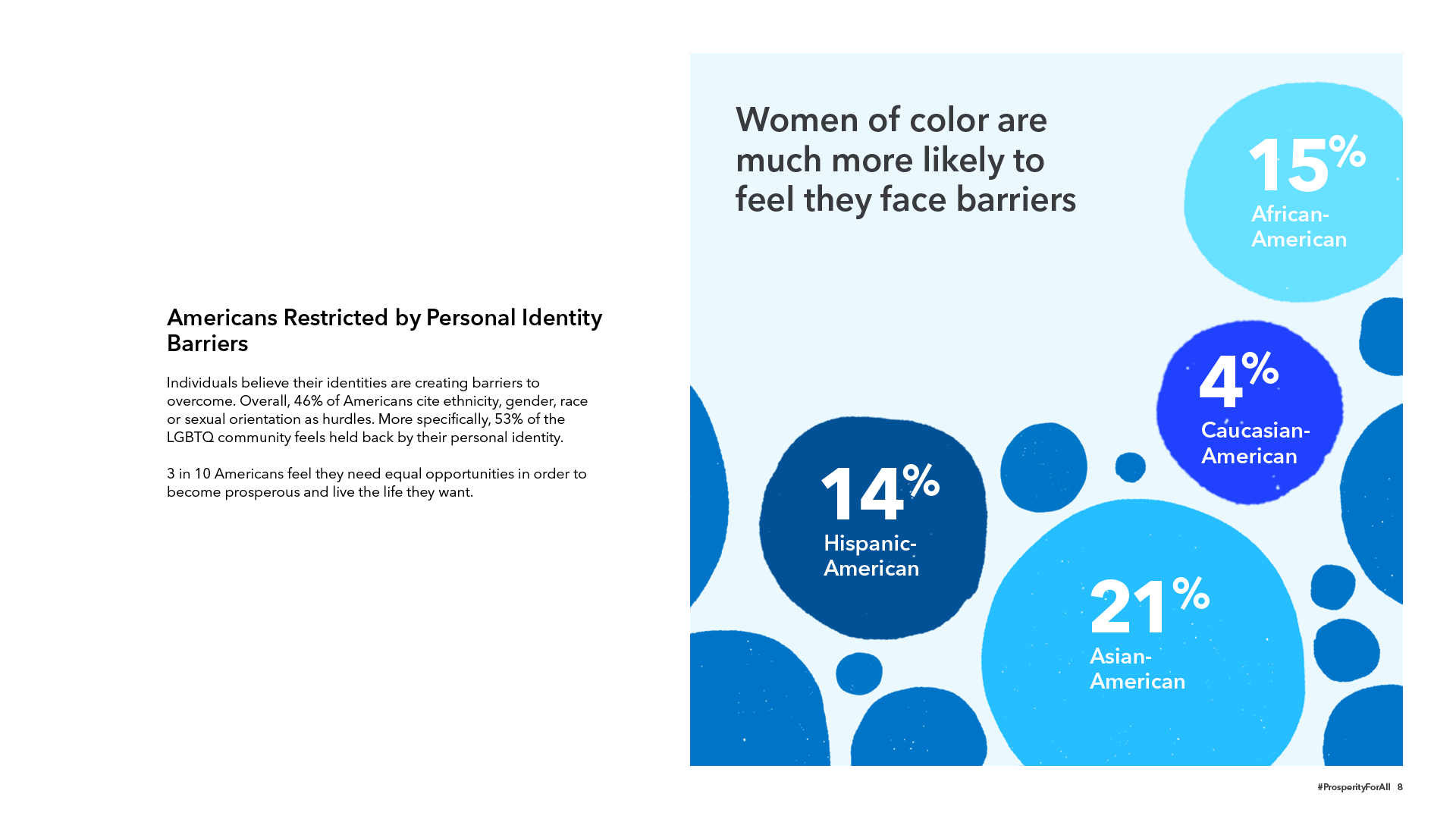 Americans Restricted by Personal Identity Barriers

Individuals believe their identities are creating barriers to overcome. Overall, 46% of Americans cite ethnicity, gender, race or sexual orientation as hurdles. More specifically, 53% of the LGBTQ community feels held back by their personal identity.

3 in 10 Americans feel they need equal opportunities in order to become prosperous and live the life they want.

Women of color are much more likely to feel they face barriers

15%
African-American

4%
Caucasian-American

14%
Hispanic-American

21%
Asian-American

#ProsperityForAll 8